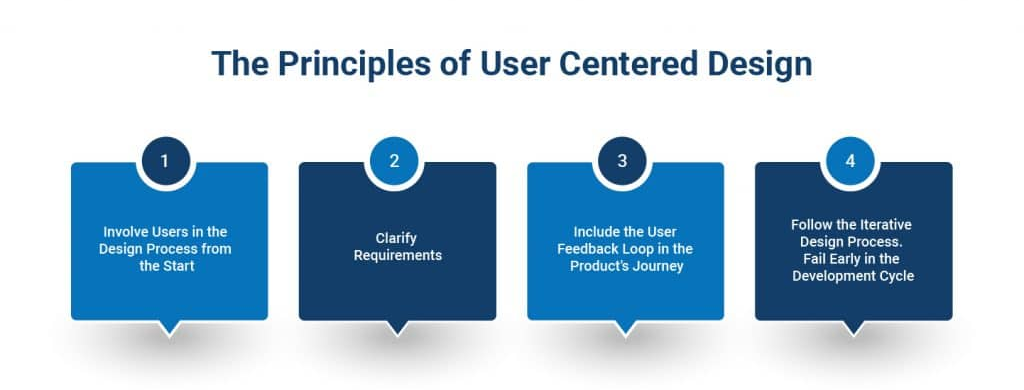 The Principles of User Centered Design

1

Involve Users in the Design Process from the Start

2

Clarify Requirements

3

Include the User Feedback Loop in the Product's Journey

4

Follow the Iterative Design Process. Fail Early in the Development Cycle